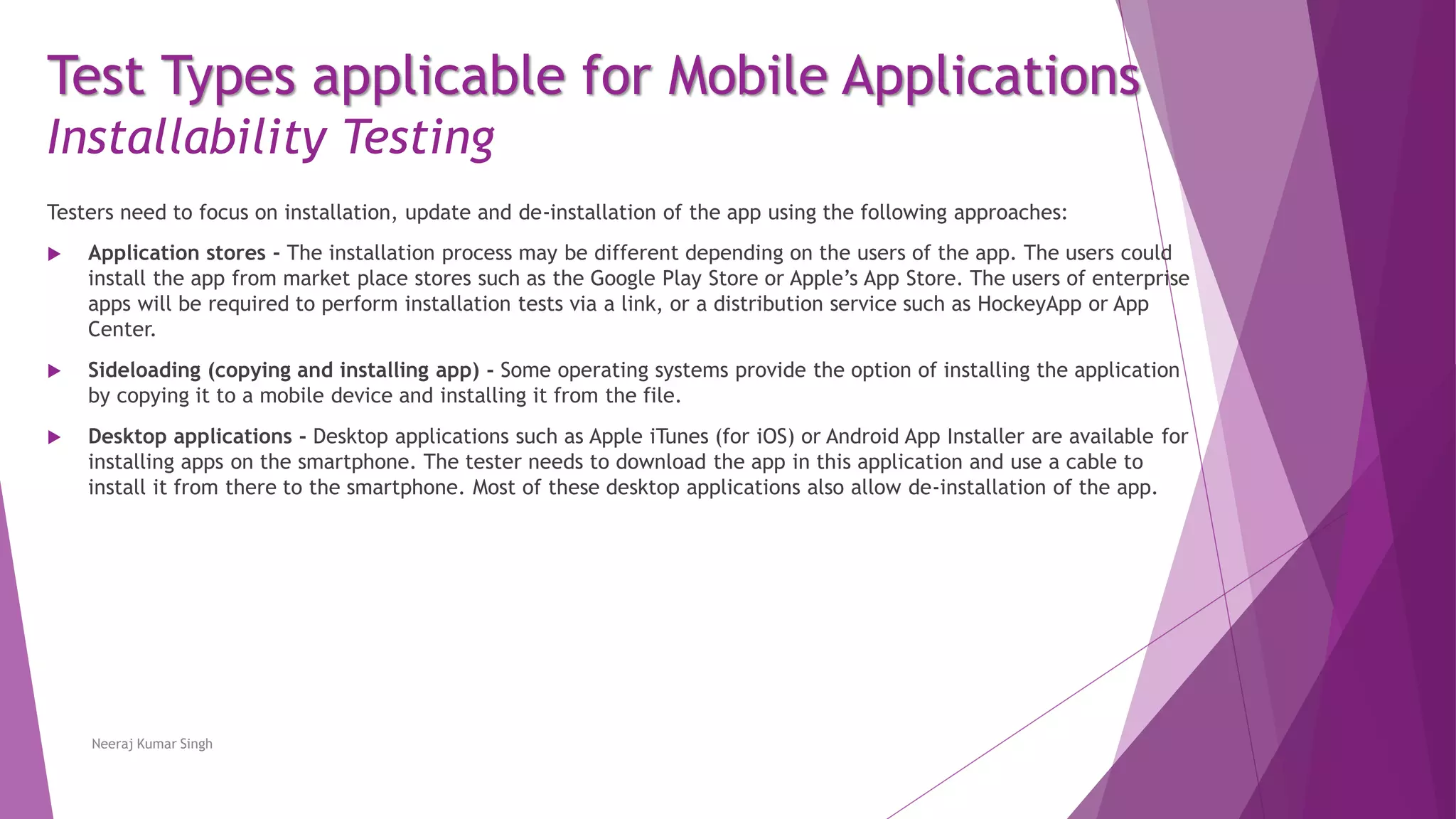 Test Types applicable for Mobile Applications
Installability Testing

Testers need to focus on installation, update and de-installation of the app using the following approaches:

Application stores - The installation process may be different depending on the users of the app. The users could install the app from market place stores such as the Google Play Store or Apple's App Store. The users of enterprise apps will be required to perform installation tests via a link, or a distribution service such as HockeyApp or App Center.

Sideloading (copying and installing app) - Some operating systems provide the option of installing the application by copying it to a mobile device and installing it from the file.

Desktop applications - Desktop applications such as Apple iTunes (for iOS) or Android App Installer are available for installing apps on the smartphone. The tester needs to download the app in this application and use a cable to install it from there to the smartphone. Most of these desktop applications also allow de-installation of the app.

Neeraj Kumar Singh